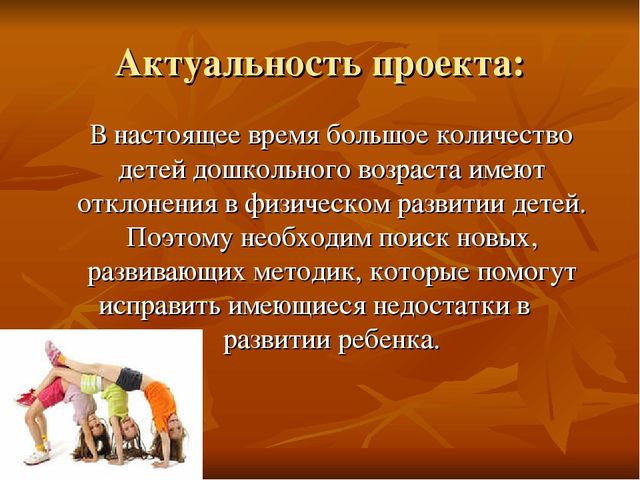 Актуальность проекта:

В настоящее время большое количество детей дошкольного возраста имеют отклонения в физическом развитии детей. Поэтому необходим поиск новых, развивающих методик, которые помогут исправить имеющиеся недостатки в развитии ребенка.